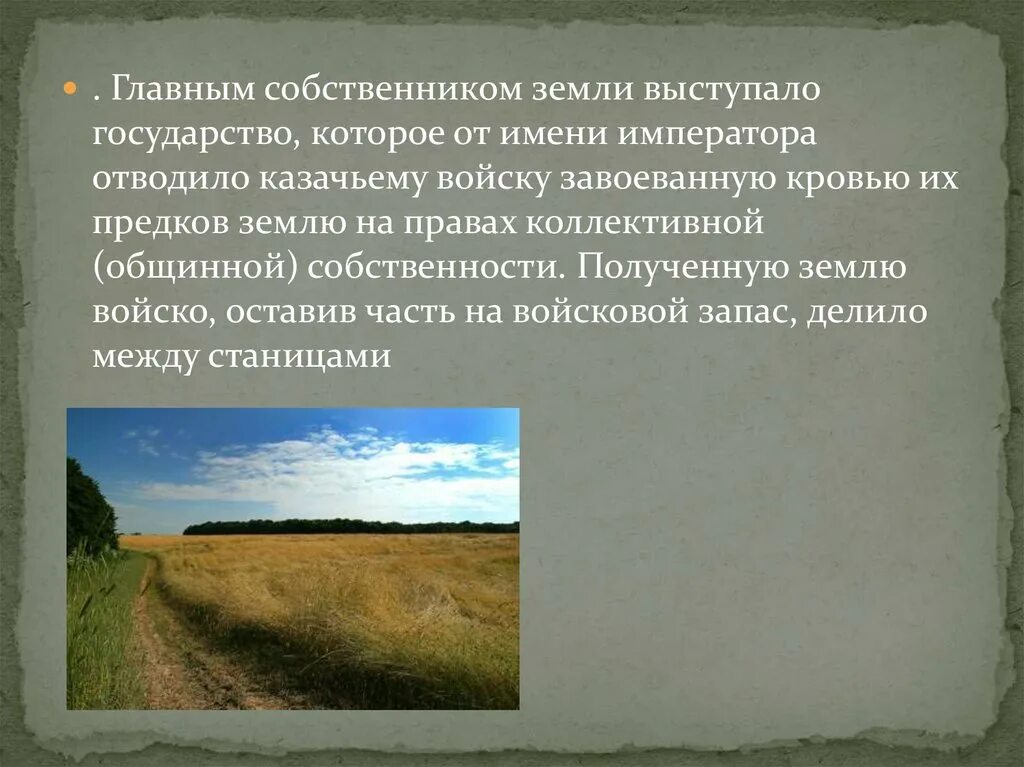 . Главным собственником земли выступало государство, которое от имени императора отводило казачьему войску завоеванную кровью их предков землю на правах коллективной (общинной) собственности. Полученную землю войско, оставив часть на войсковой запас, делило между станицами